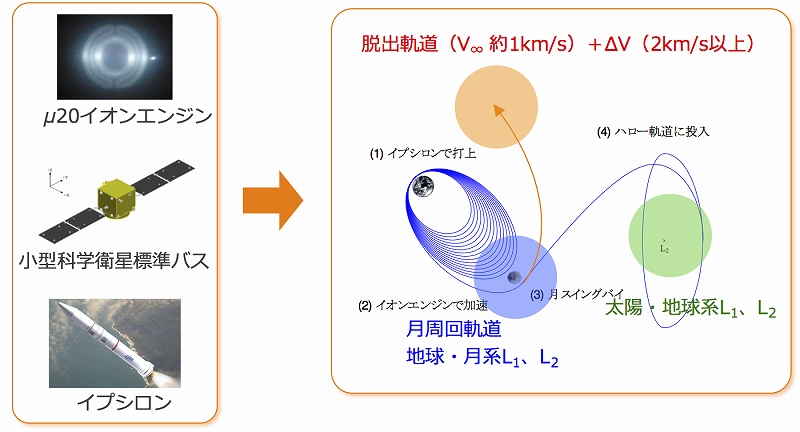 μ20イオンエンジン

小型科学衛星標準バス

イプシロン

脱出軌道（$V_\infty$ 約1km/s）＋ΔV（2km/s以上）

(1) イプシロンで打上

(4) ハロー軌道に投入

$L_2$

(2) イオンエンジンで加速

(3) 月スイングバイ

太陽・地球系$L_1$、$L_2$

月周回軌道

地球・月系$L_1$、$L_2$